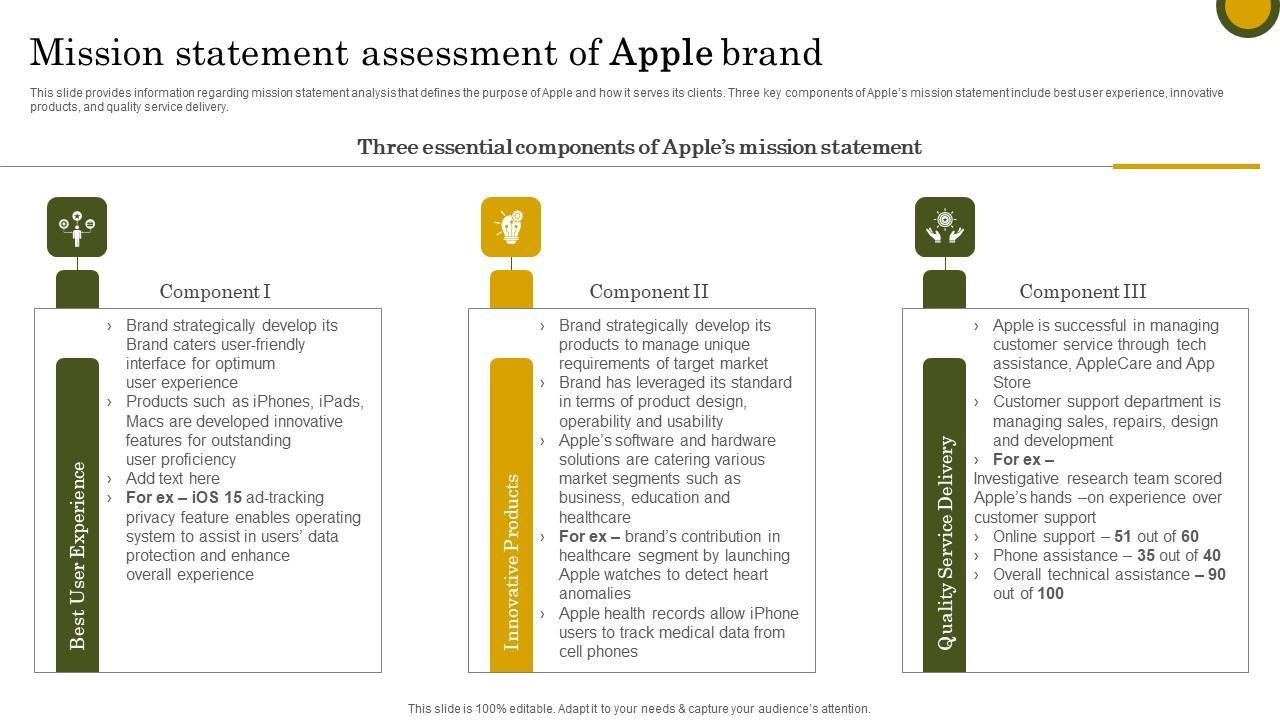 Mission statement assessment of Apple brand

This slide provides information regarding mission statement analysis that defines the purpose of Apple and how it serves its clients. Three key components of Apple's mission statement include best user experience, innovative products, and quality service delivery.

Three essential components of Apple's mission statement

Component I

Best User Experience

› Brand strategically develop its Brand caters user-friendly interface for optimum user experience
› Products such as iPhones, iPads, Macs are developed innovative features for outstanding user proficiency
› Add text here
› For ex – iOS 15 ad-tracking privacy feature enables operating system to assist in users' data protection and enhance overall experience

Component II

Innovative Products

› Brand strategically develop its products to manage unique requirements of target market
› Brand has leveraged its standard in terms of product design, operability and usability
› Apple's software and hardware solutions are catering various market segments such as business, education and healthcare
› For ex – brand's contribution in healthcare segment by launching Apple watches to detect heart anomalies
› Apple health records allow iPhone users to track medical data from cell phones

Component III

Quality Service Delivery

› Apple is successful in managing customer service through tech assistance, AppleCare and App Store
› Customer support department is managing sales, repairs, design and development
› For ex –
Investigative research team scored Apple's hands –on experience over customer support
› Online support – 51 out of 60
› Phone assistance – 35 out of 40
› Overall technical assistance – 90 out of 100

This slide is 100% editable. Adapt it to your needs & capture your audience's attention.